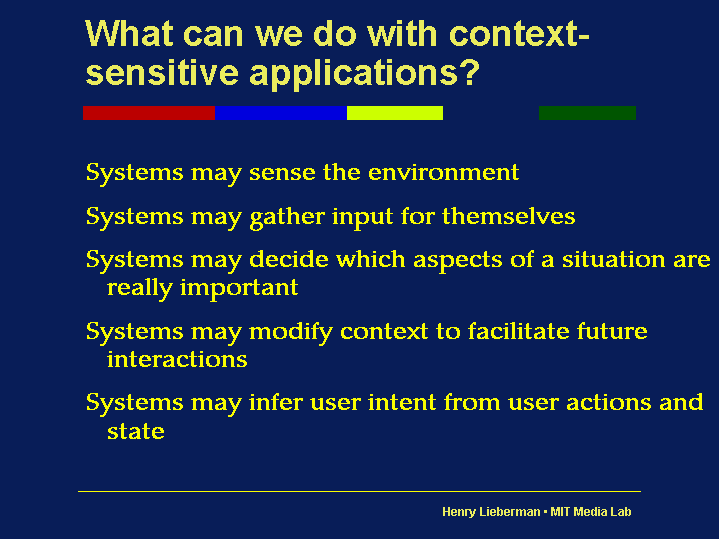 What can we do with context-sensitive applications?

Systems may sense the environment

Systems may gather input for themselves

Systems may decide which aspects of a situation are really important

Systems may modify context to facilitate future interactions

Systems may infer user intent from user actions and state

Henry Lieberman • MIT Media Lab